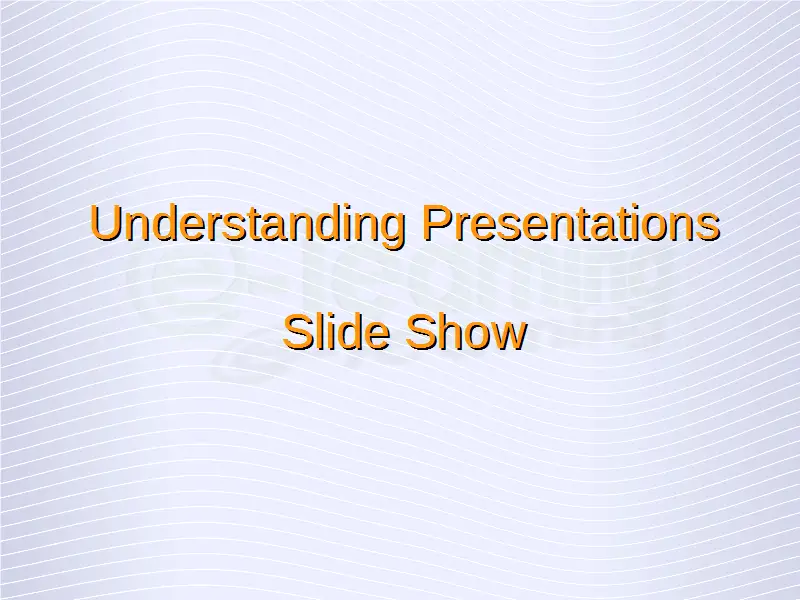 Understanding Presentations

Slide Show